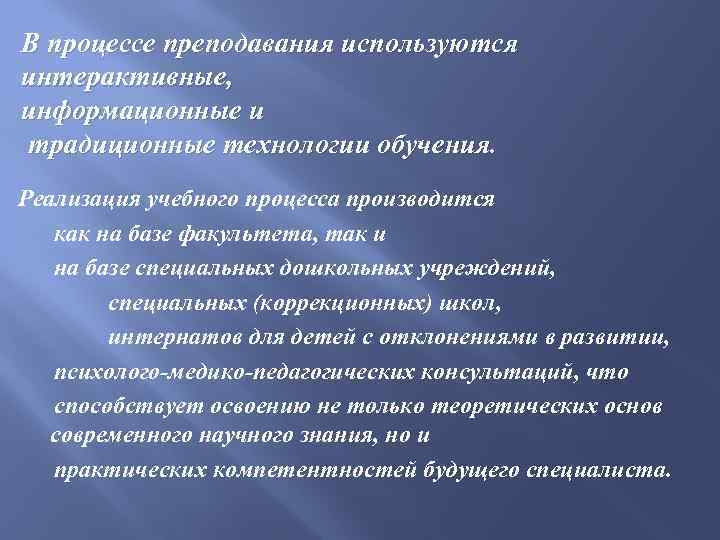 В процессе преподавания используются интерактивные,
информационные и
традиционные технологии обучения.

Реализация учебного процесса производится
как на базе факультета, так и
на базе специальных дошкольных учреждений,
специальных (коррекционных) школ,
интернатов для детей с отклонениями в развитии,
психолого-медико-педагогических консультаций, что
способствует освоению не только теоретических основ современного научного знания, но и
практических компетентностей будущего специалиста.